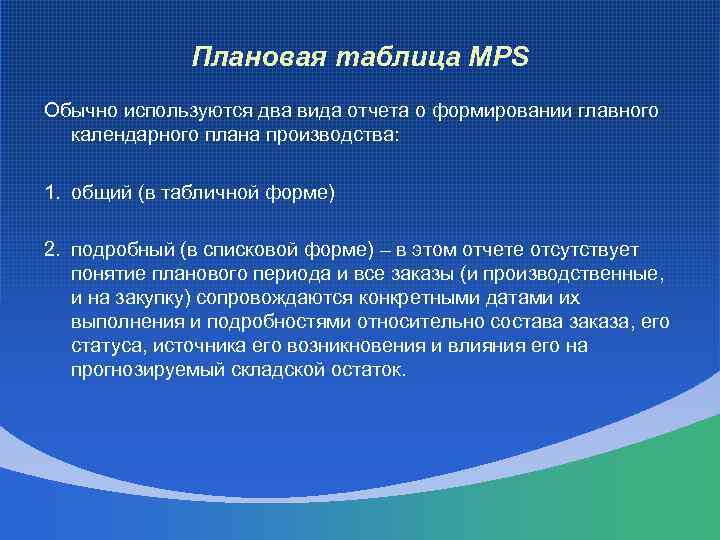 Плановая таблица MPS

Обычно используются два вида отчета о формировании главного календарного плана производства:

1. общий (в табличной форме)

2. подробный (в списковой форме) – в этом отчете отсутствует понятие планового периода и все заказы (и производственные, и на закупку) сопровождаются конкретными датами их выполнения и подробностями относительно состава заказа, его статуса, источника его возникновения и влияния его на прогнозируемый складской остаток.